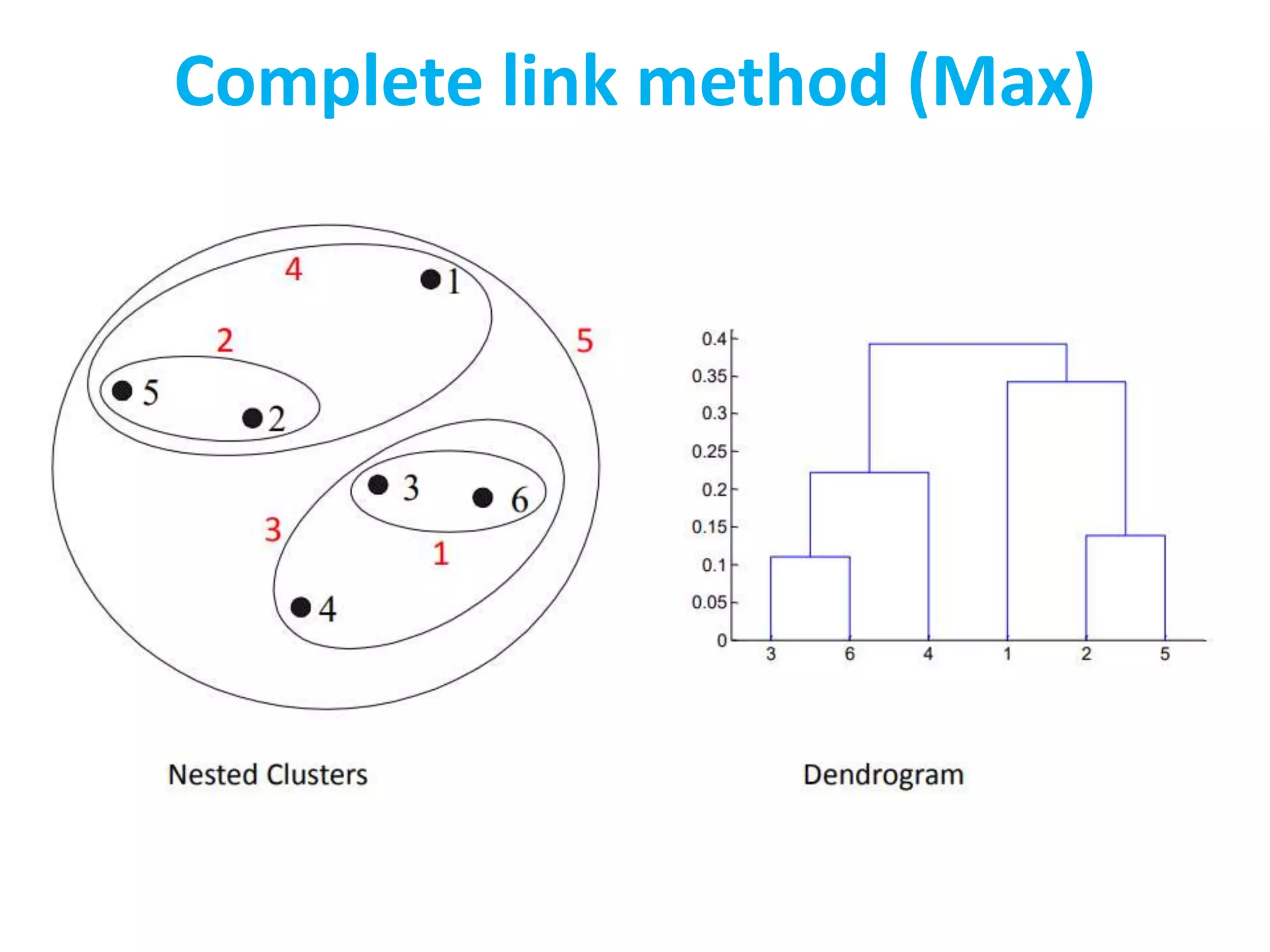 Complete link method (Max)

4
1
2
5
5
2
3
6
3
1
4

0.4
0.35
0.3
0.25
0.2
0.15
0.1
0.05
0
3 6 4 1 2 5

Nested Clusters

Dendrogram